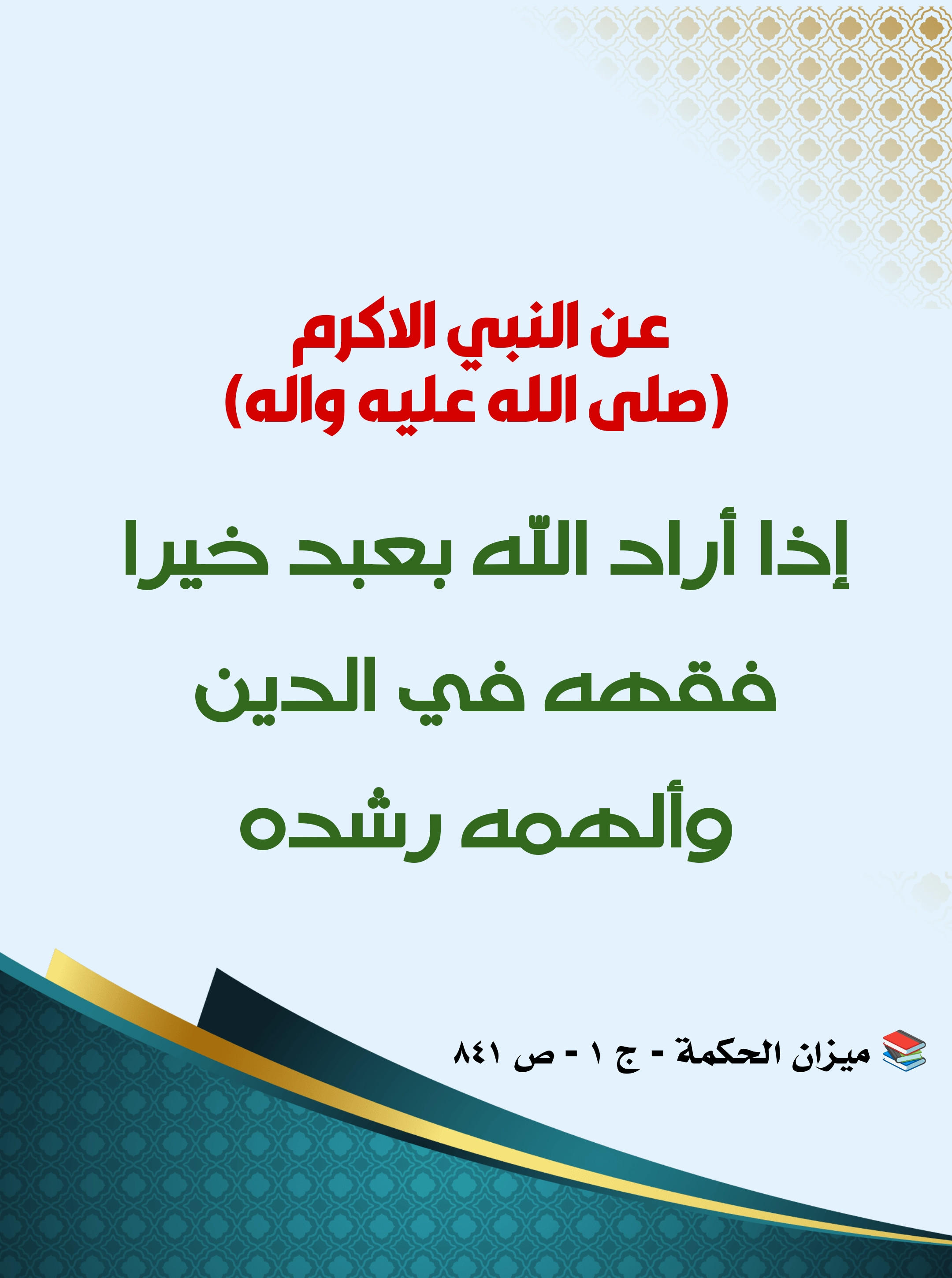 عن النبي الاكرم
(صلى الله عليه واله)

إذا أراد اللّه بعبد خيرا
فقهه في الدين
وألهمه رشده

📚 ميزان الحكمة - ج ١ - ص ٨٤١